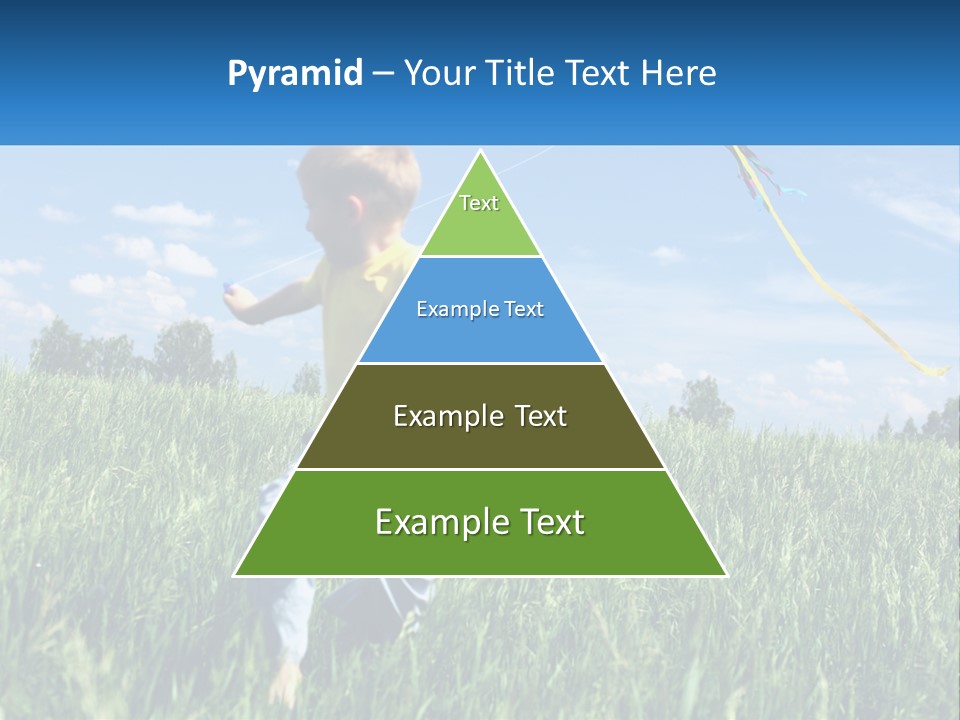 Pyramid – Your Title Text Here

Text

Example Text

Example Text

Example Text